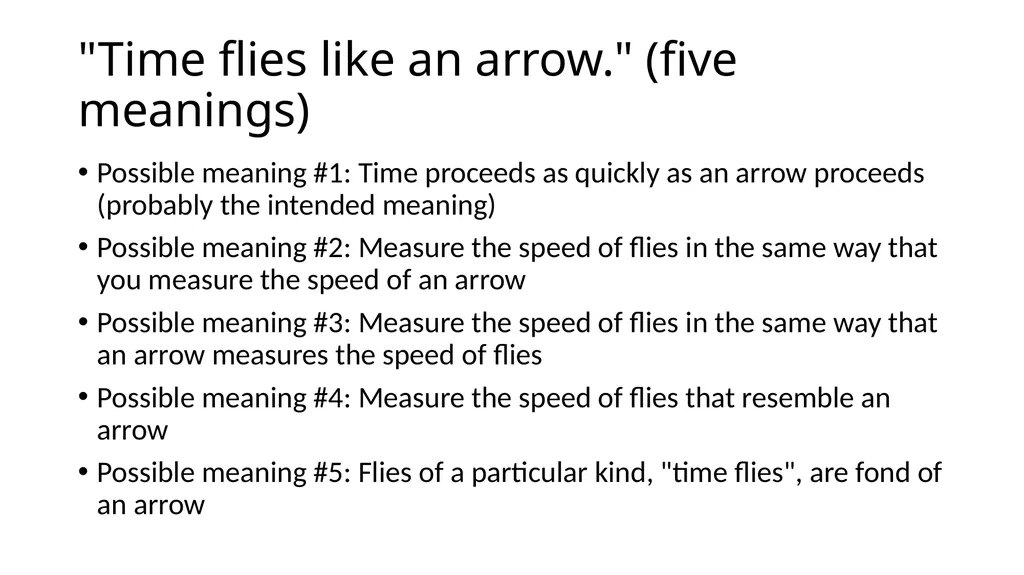 "Time flies like an arrow." (five meanings)

• Possible meaning #1: Time proceeds as quickly as an arrow proceeds (probably the intended meaning)
• Possible meaning #2: Measure the speed of flies in the same way that you measure the speed of an arrow
• Possible meaning #3: Measure the speed of flies in the same way that an arrow measures the speed of flies
• Possible meaning #4: Measure the speed of flies that resemble an arrow
• Possible meaning #5: Flies of a particular kind, "time flies", are fond of an arrow